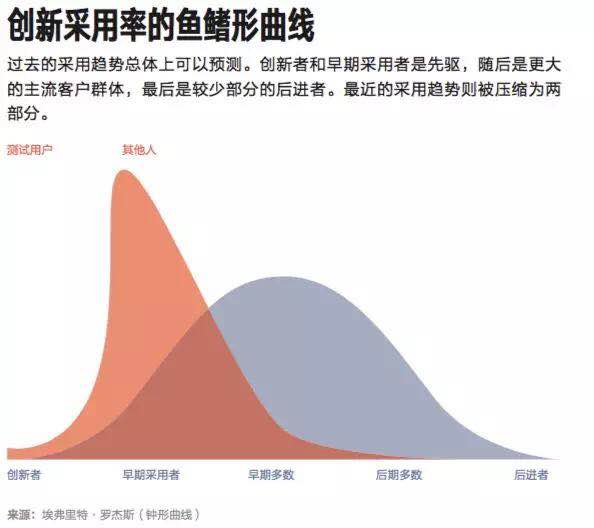 创新采用率的鱼鳍形曲线

过去的采用趋势总体上可以预测。创新者和早期采用者是先驱，随后是更大的主流客户群体，最后是较少部分的后进者。最近的采用趋势则被压缩为两部分。

测试用户

其他人

创新者

早期采用者

早期多数

后期多数

后进者

来源：埃弗里特·罗杰斯（钟形曲线）